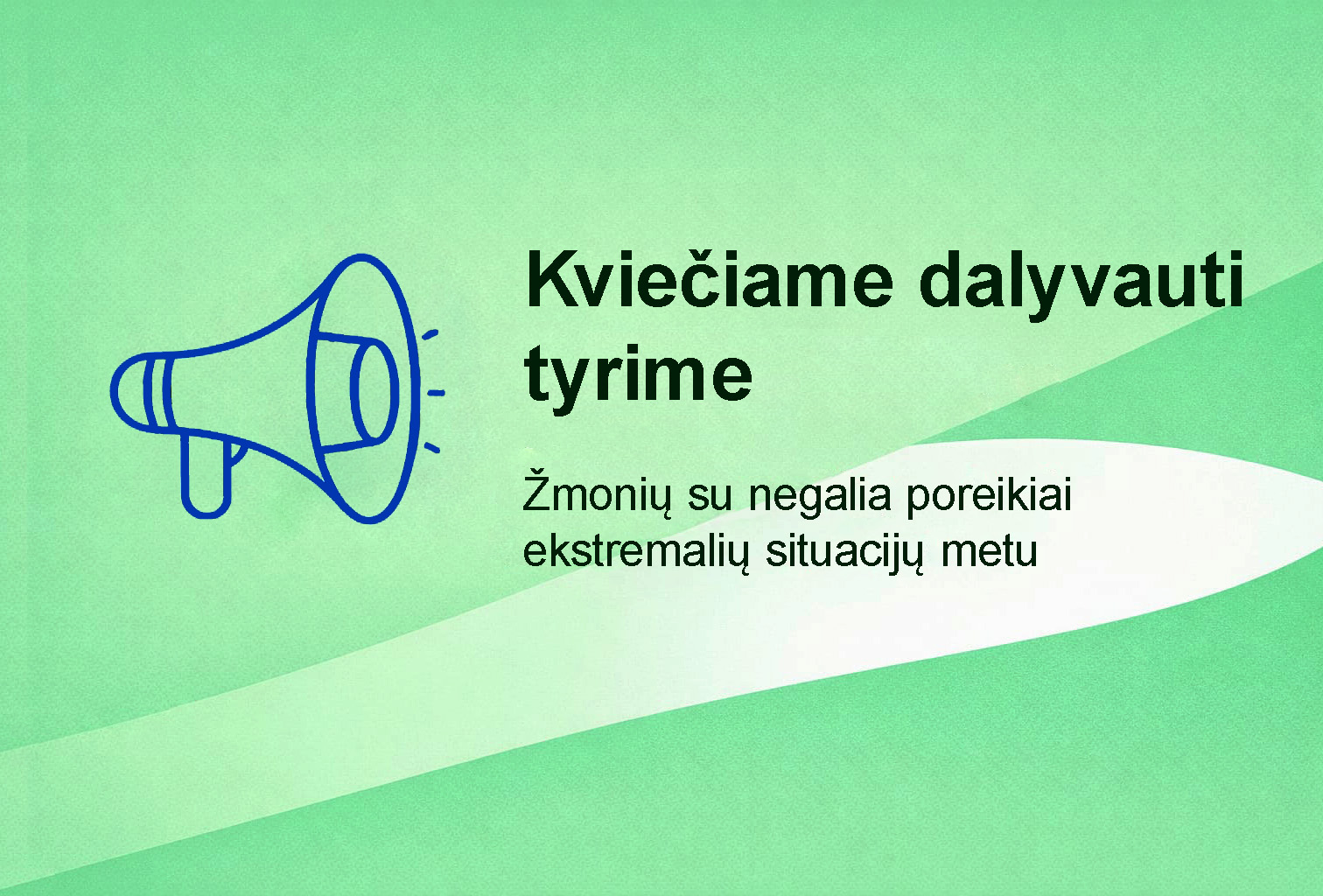 Kviečiame dalyvauti tyrime

Žmonių su negalia poreikiai ekstremalių situacijų metu